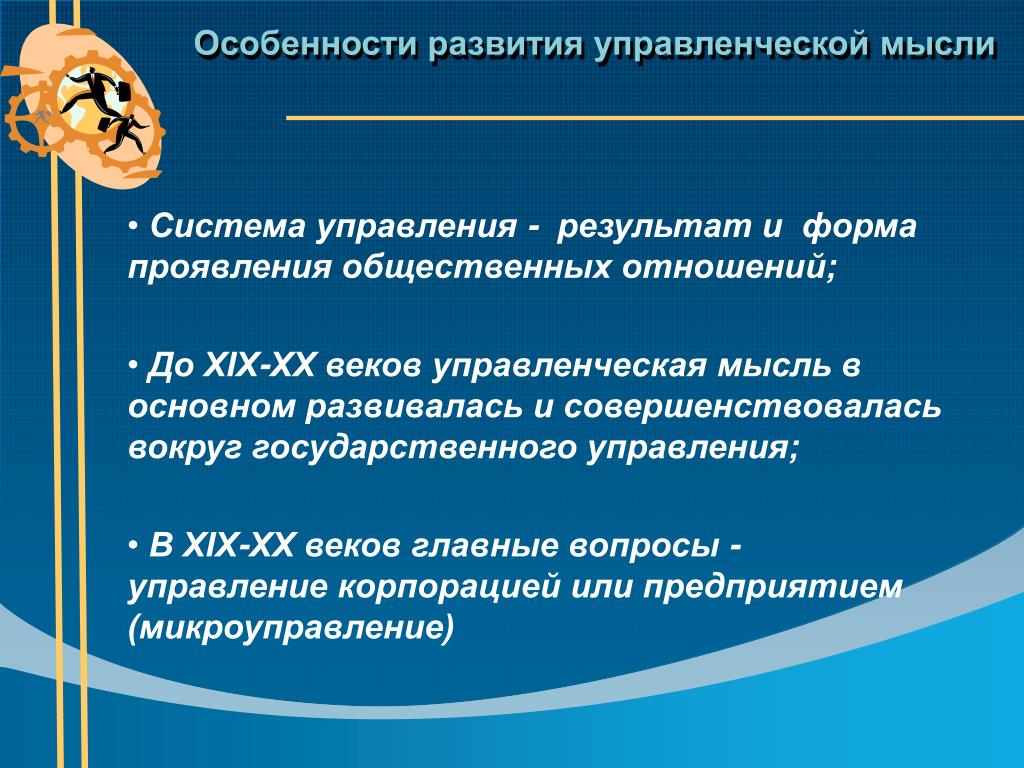 Особенности развития управленческой мысли

• Система управления - результат и форма проявления общественных отношений;

• До XIX-XX веков управленческая мысль в основном развивалась и совершенствовалась вокруг государственного управления;

• В XIX-XX веков главные вопросы - управление корпорацией или предприятием (микроуправление)